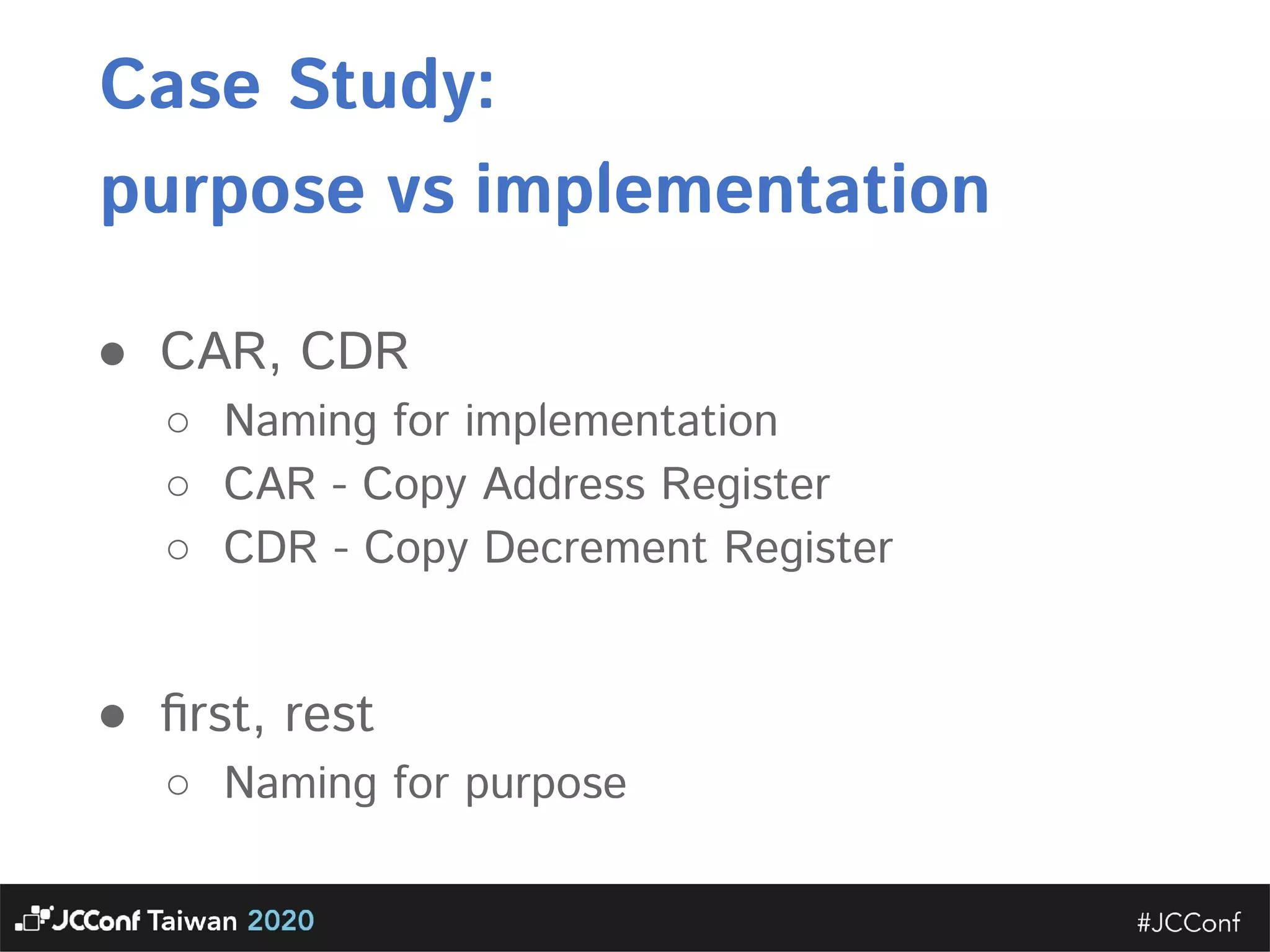 Case Study:
purpose vs implementation

● CAR, CDR
○ Naming for implementation
○ CAR - Copy Address Register
○ CDR - Copy Decrement Register

● first, rest
○ Naming for purpose

JCConf Taiwan 2020 #JCConf